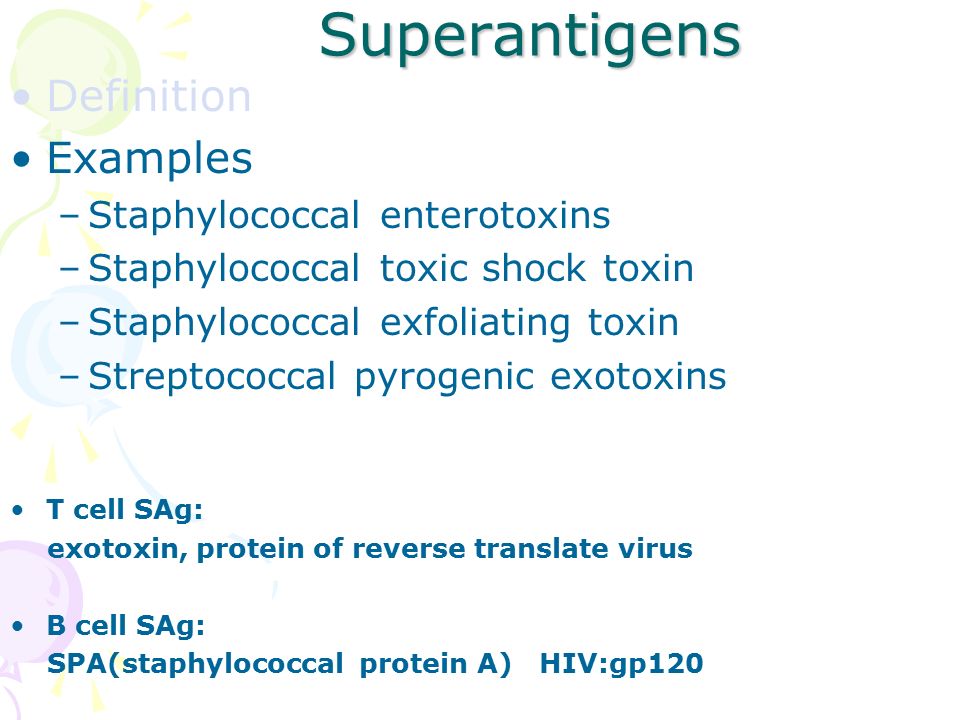 Superantigens

• Definition
• Examples
– Staphylococcal enterotoxins
– Staphylococcal toxic shock toxin
– Staphylococcal exfoliating toxin
– Streptococcal pyrogenic exotoxins

• T cell SAg:
exotoxin, protein of reverse translate virus

• B cell SAg:
SPA(staphylococcal protein A) HIV:gp120